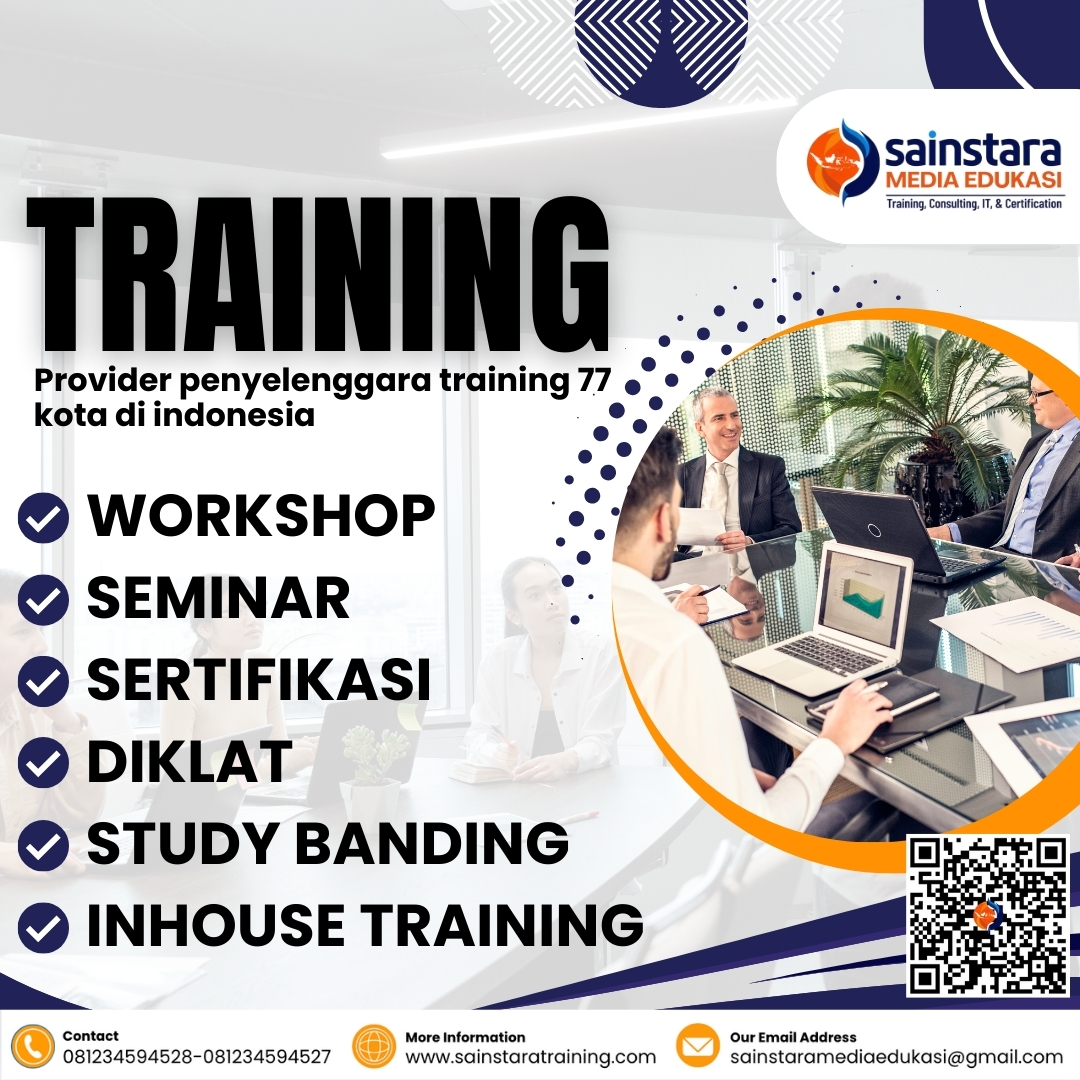 sainstara
MEDIA EDUKASI
Training, Consulting, IT, & Certification

TRAINING

Provider penyelenggara training 77 kota di indonesia

WORKSHOP
SEMINAR
SERTIFIKASI
DIKLAT
STUDY BANDING
INHOUSE TRAINING

Contact
081234594528-081234594527

More Information
www.sainstaratraining.com

Our Email Address
sainstaramediaedukasi@gmail.com